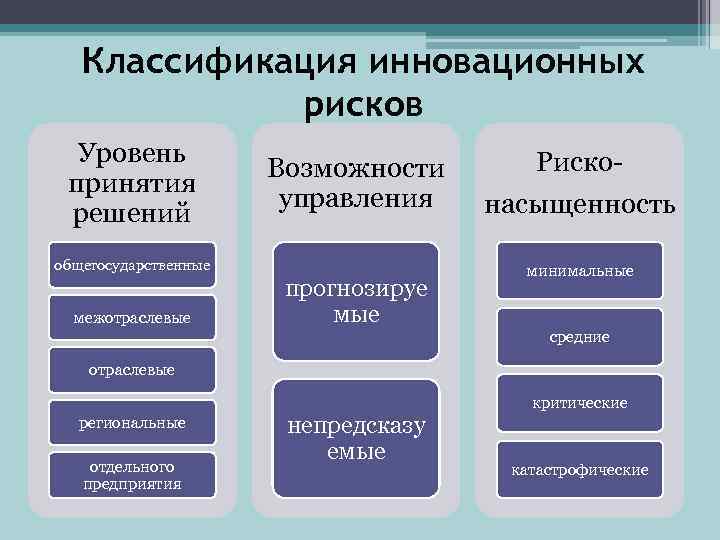 Классификация инновационных рисков

Уровень принятия решений

общегосударственные

межотраслевые

отраслевые

региональные

отдельного предприятия

Возможности управления

прогнозируемые

непредсказуемые

Риско-насыщенность

минимальные

средние

критические

катастрофические